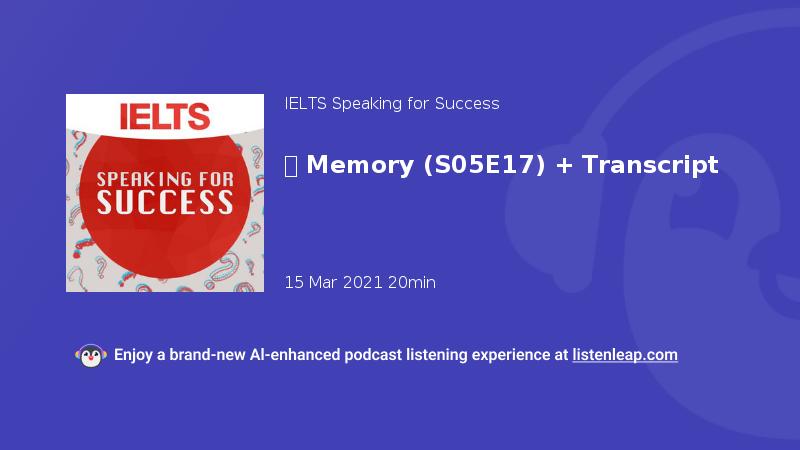 IELTS
SPEAKING FOR SUCCESS

IELTS Speaking for Success

 Memory (S05E17) + Transcript

15 Mar 2021 20min

Enjoy a brand-new AI-enhanced podcast listening experience at listenleap.com